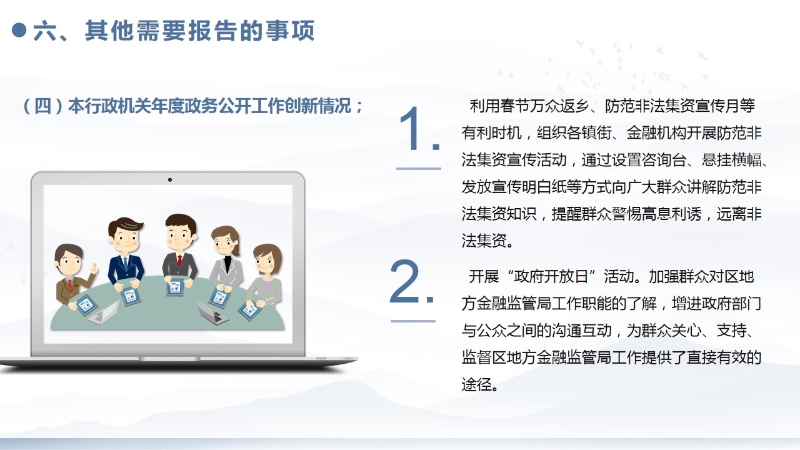 六、其他需要报告的事项

（四）本行政机关年度政务公开工作创新情况；

1.

利用春节万众返乡、防范非法集资宣传月等有利时机，组织各镇街、金融机构开展防范非法集资宣传活动，通过设置咨询台、悬挂横幅、发放宣传明白纸等方式向广大群众讲解防范非法集资知识，提醒群众警惕高息利诱，远离非法集资。

2.

开展“政府开放日”活动。加强群众对区地方金融监管局工作职能的了解，增进政府部门与公众之间的沟通互动，为群众关心、支持、监督区地方金融监管局工作提供了直接有效的途径。